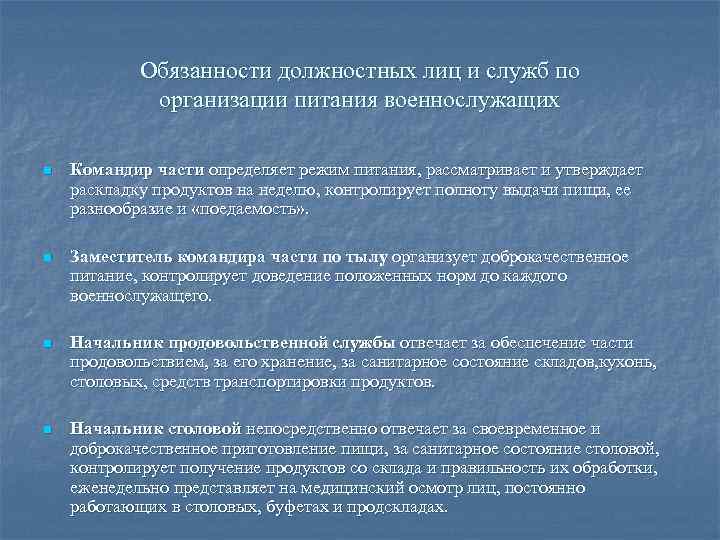 Обязанности должностных лиц и служб по организации питания военнослужащих

Командир части определяет режим питания, рассматривает и утверждает раскладку продуктов на неделю, контролирует полноту выдачи пищи, ее разнообразие и «поедаемость».

Заместитель командира части по тылу организует доброкачественное питание, контролирует доведение положенных норм до каждого военнослужащего.

Начальник продовольственной службы отвечает за обеспечение части продовольствием, за его хранение, за санитарное состояние складов,кухонь, столовых, средств транспортировки продуктов.

Начальник столовой непосредственно отвечает за своевременное и доброкачественное приготовление пищи, за санитарное состояние столовой, контролирует получение продуктов со склада и правильность их обработки, еженедельно представляет на медицинский осмотр лиц, постоянно работающих в столовых, буфетах и продскладах.